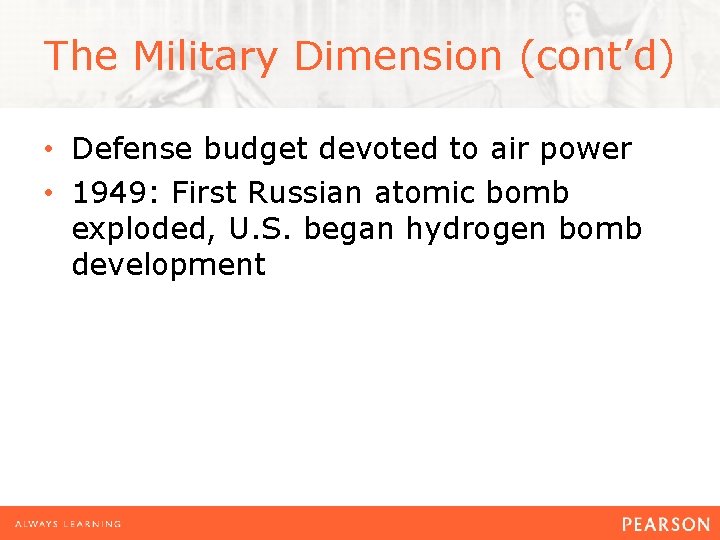 The Military Dimension (cont’d)

• Defense budget devoted to air power
• 1949: First Russian atomic bomb exploded, U.S. began hydrogen bomb development

ALWAYS LEARNING

PEARSON